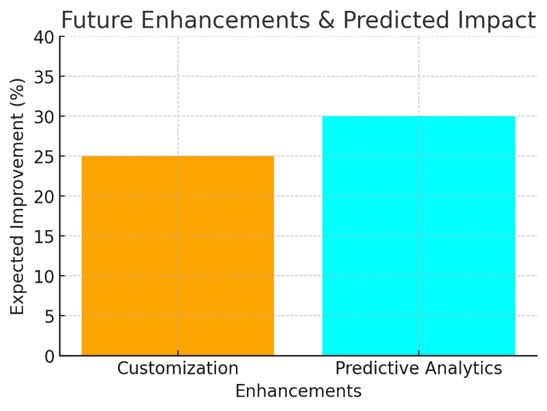 Future Enhancements & Predicted Impact

Expected Improvement (%)

40
35
30
25
20
15
10
5
0

Customization
Predictive Analytics

Enhancements